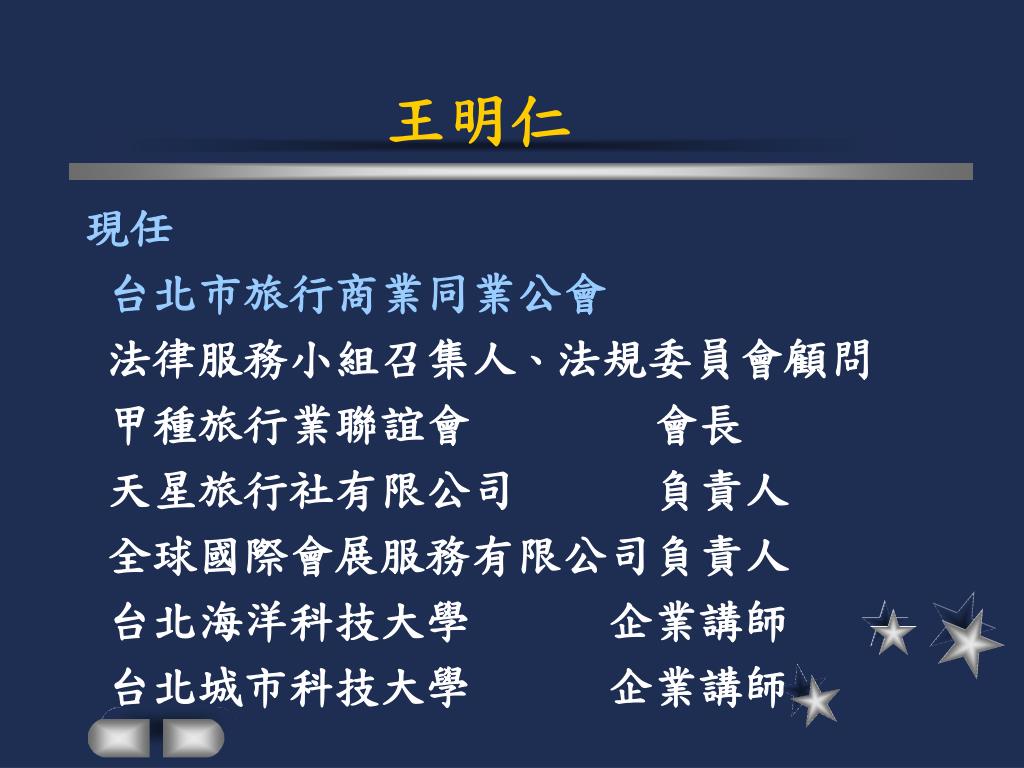 王明仁

現任

台北市旅行商業同業公會

法律服務小組召集人、法規委員會顧問

甲種旅行業聯誼會 會長

天星旅行社有限公司 負責人

全球國際會展服務有限公司負責人

台北海洋科技大學 企業講師

台北城市科技大學 企業講師